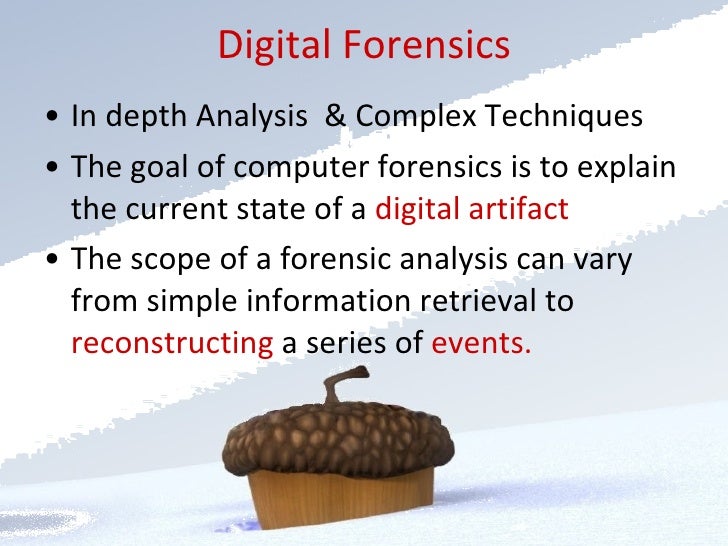 Digital Forensics

• In depth Analysis & Complex Techniques

• The goal of computer forensics is to explain the current state of a digital artifact

• The scope of a forensic analysis can vary from simple information retrieval to reconstructing a series of events.